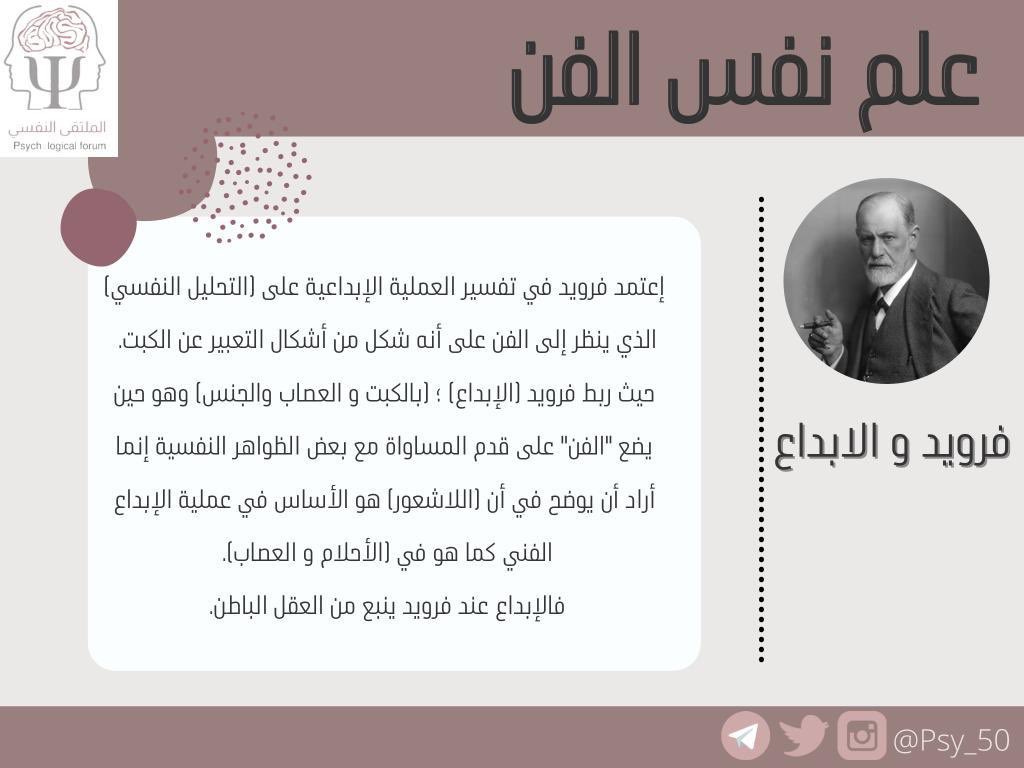 الملتقى النفسي
Psych logical forum

علم نفس الفن

فرويد و الابداع

إعتمد فرويد في تفسير العملية الإبداعية على (التحليل النفسي) الذي ينظر إلى الفن على أنه شكل من أشكال التعبير عن الكبت. حيث ربط فرويد (الإبداع) ؛ (بالكبت و العصاب والجنس) وهو حين يضع "الفن" على قدم المساواة مع بعض الظواهر النفسية إنما أراد أن يوضح في أن (اللاشعور) هو الأساس في عملية الإبداع الفني كما هو في (الأحلام و العصاب).
فالإبداع عند فرويد ينبع من العقل الباطن.

@Psy_50